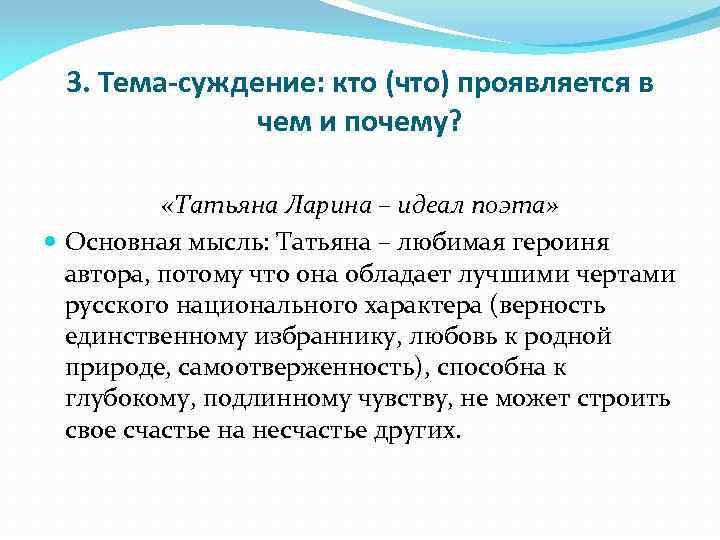 3. Тема-суждение: кто (что) проявляется в чем и почему?

«Татьяна Ларина – идеал поэта»

Основная мысль: Татьяна – любимая героиня автора, потому что она обладает лучшими чертами русского национального характера (верность единственному избраннику, любовь к родной природе, самоотверженность), способна к глубокому, подлинному чувству, не может строить свое счастье на несчастье других.